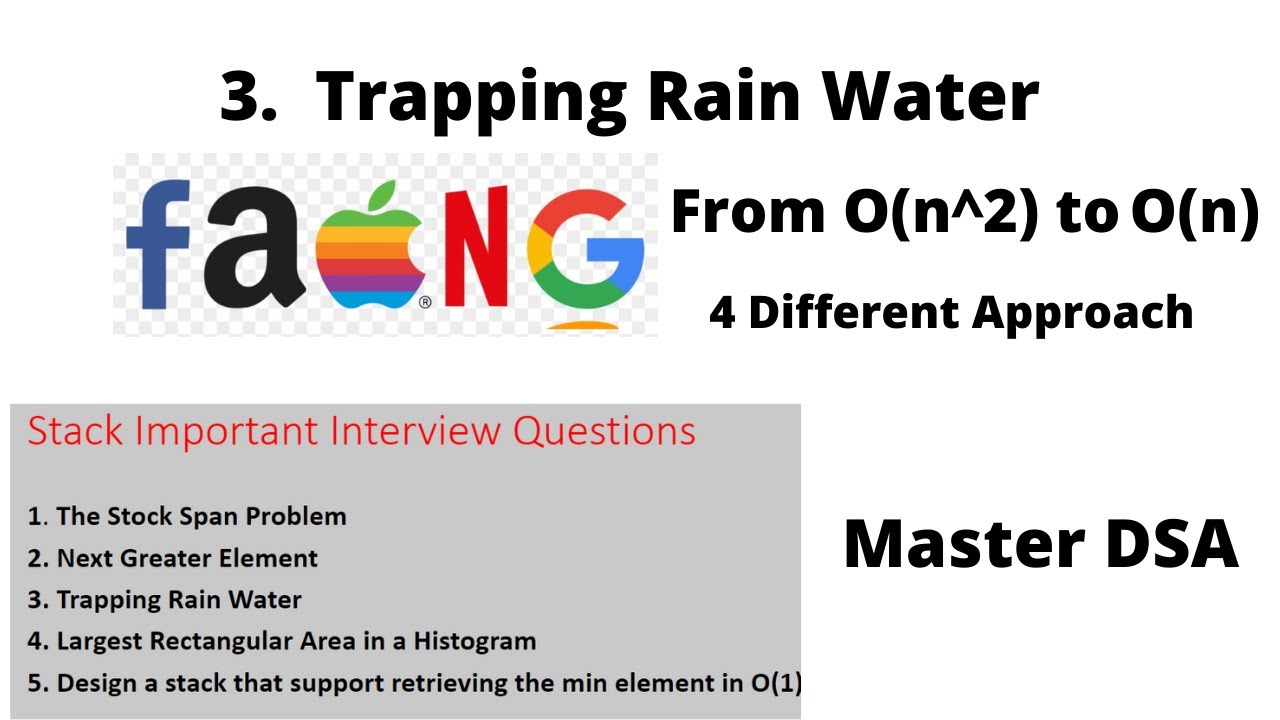 3. Trapping Rain Water

faNG

From O(n^2) to O(n)

4 Different Approach

Stack Important Interview Questions

1. The Stock Span Problem
2. Next Greater Element
3. Trapping Rain Water
4. Largest Rectangular Area in a Histogram
5. Design a stack that support retrieving the min element in O(1)

Master DSA